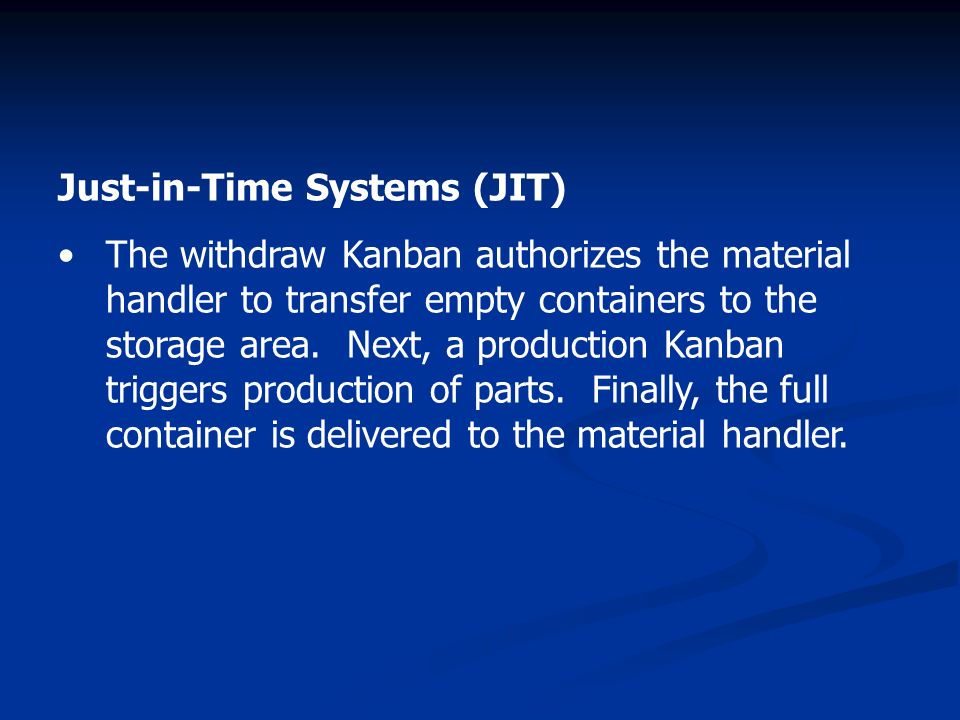 Just-in-Time Systems (JIT)

• The withdraw Kanban authorizes the material handler to transfer empty containers to the storage area.  Next, a production Kanban triggers production of parts.  Finally, the full container is delivered to the material handler.